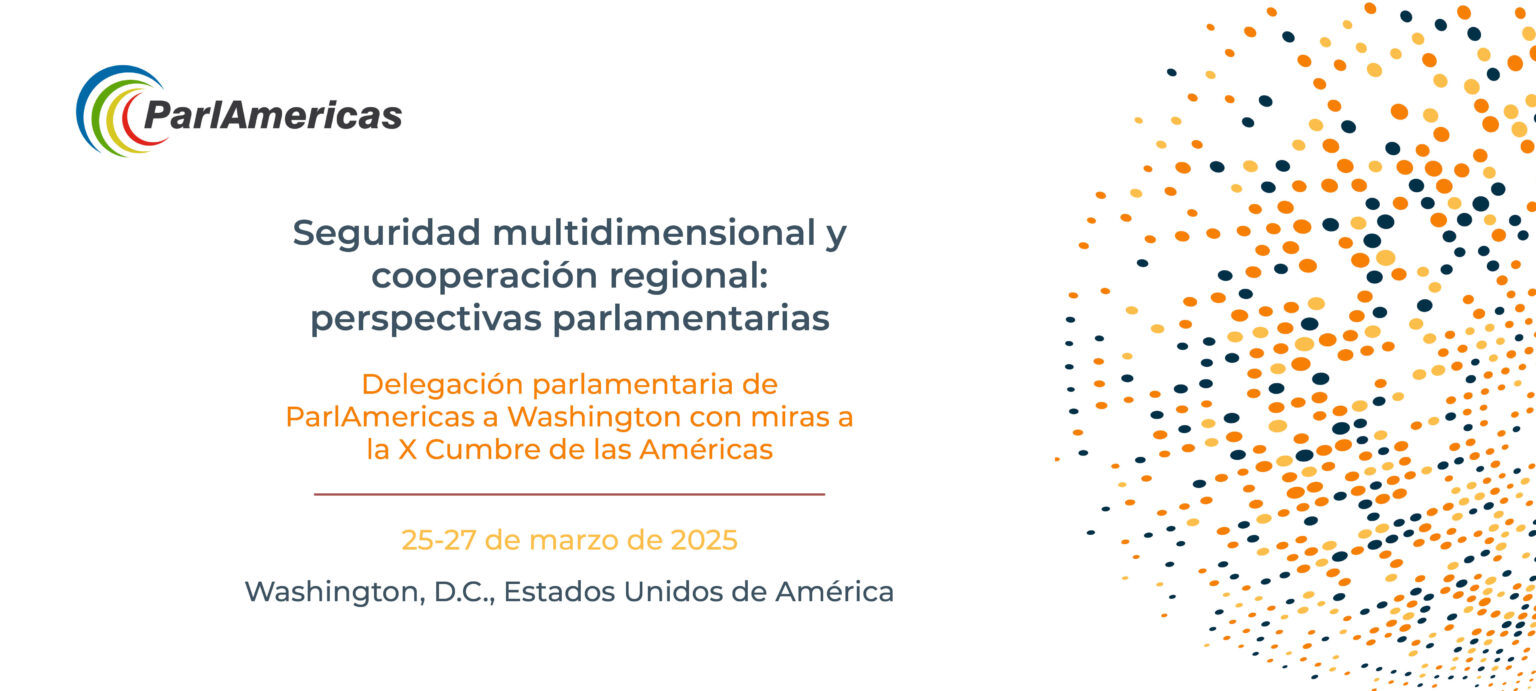 ParlAmericas

Seguridad multidimensional y cooperación regional: perspectivas parlamentarias

Delegación parlamentaria de ParlAmericas a Washington con miras a la X Cumbre de las Américas

25-27 de marzo de 2025

Washington, D.C., Estados Unidos de América